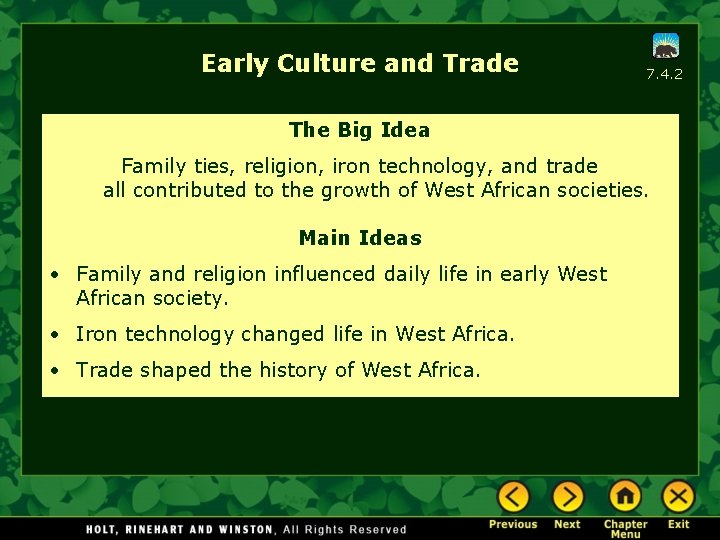 Early Culture and Trade

7.4.2

The Big Idea

Family ties, religion, iron technology, and trade all contributed to the growth of West African societies.

Main Ideas

• Family and religion influenced daily life in early West African society.

• Iron technology changed life in West Africa.

• Trade shaped the history of West Africa.

HOLT, RINEHART AND WINSTON, All Rights Reserved

Previous Next Chapter Menu Exit